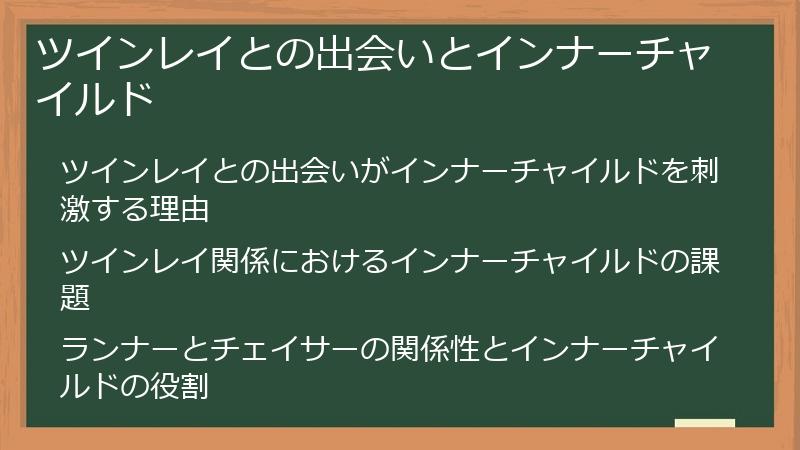 ツインレイとの出会いとインナーチャイルド

ツインレイとの出会いがインナーチャイルドを刺激する理由

ツインレイ関係におけるインナーチャイルドの課題

ランナーとチェイサーの関係性とインナーチャイルドの役割